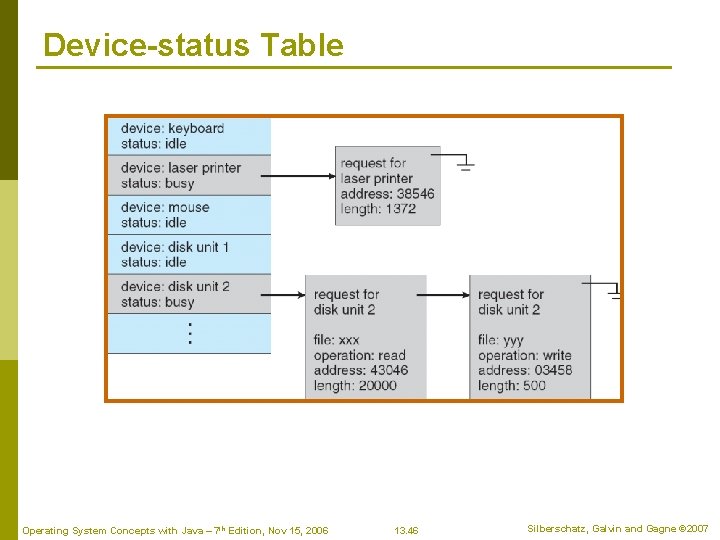 Device-status Table

device: keyboard
status: idle

device: laser printer
status: busy

device: mouse
status: idle

device: disk unit 1
status: idle

device: disk unit 2
status: busy

⋮

request for
laser printer
address: 38546
length: 1372

request for
disk unit 2

file: xxx
operation: read
address: 43046
length: 20000

request for
disk unit 2

file: yyy
operation: write
address: 03458
length: 500

Operating System Concepts with Java – 7th Edition, Nov 15, 2006 13.46 Silberschatz, Galvin and Gagne ©2007